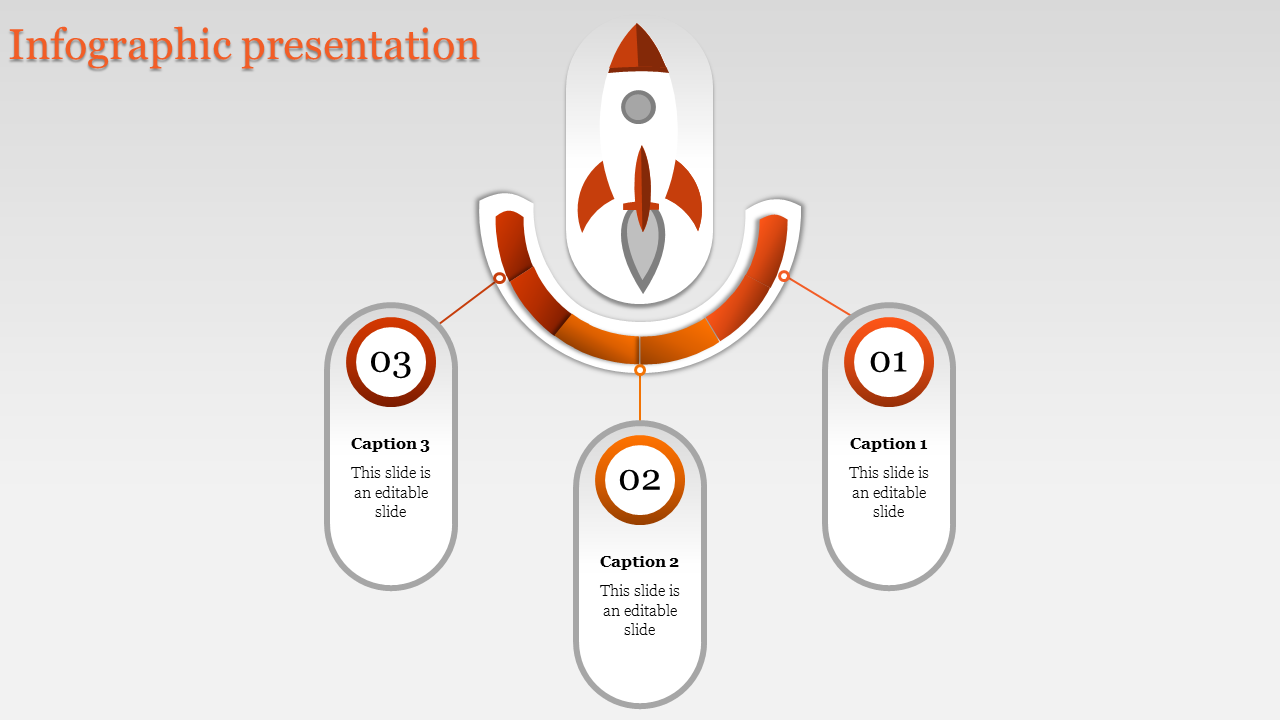 Infographic presentation

03

Caption 3

This slide is an editable slide

02

Caption 2

This slide is an editable slide

01

Caption 1

This slide is an editable slide